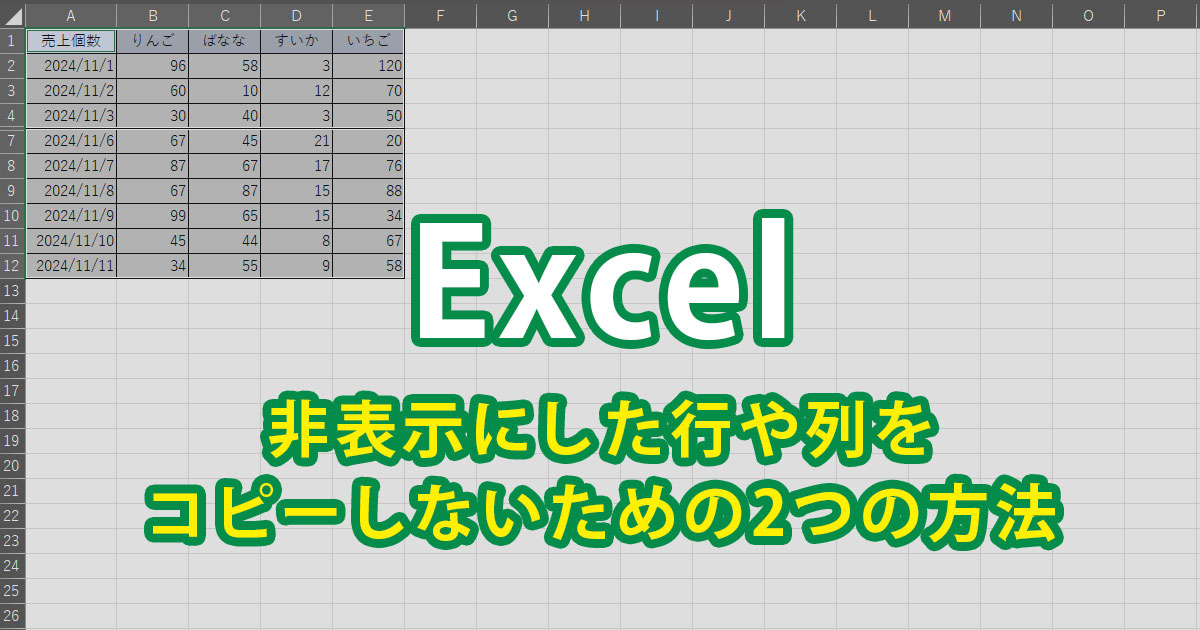 | | A | B | C | D | E | F | G | H | I | J | K | L | M | N | O | P |
|---|---|---|---|---|---|---|---|---|---|---|---|---|---|---|---|---|
| 1 | 売上個数 | りんご | ばなな | すいか | いちご | | | | | | | | | | | |
| 2 | 2024/11/1 | 96 | 58 | 3 | 120 | | | | | | | | | | | |
| 3 | 2024/11/2 | 60 | 10 | 12 | 70 | | | | | | | | | | | |
| 4 | 2024/11/3 | 30 | 40 | 3 | 50 | | | | | | | | | | | |
| 7 | 2024/11/6 | 67 | 45 | 21 | 20 | | | | | | | | | | | |
| 8 | 2024/11/7 | 87 | 67 | 17 | 76 | | | | | | | | | | | |
| 9 | 2024/11/8 | 67 | 87 | 15 | 88 | | | | | | | | | | | |
| 10 | 2024/11/9 | 99 | 65 | 15 | 34 | | | | | | | | | | | |
| 11 | 2024/11/10 | 45 | 44 | 8 | 67 | | | | | | | | | | | |
| 12 | 2024/11/11 | 34 | 55 | 9 | 58 | | | | | | | | | | | |
| 13 | | | | | | | | | | | | | | | | |
| 14 | | | | | | | | | | | | | | | | |
| 15 | | | | | | | | | | | | | | | | |
| 16 | | | | | | | | | | | | | | | | |
| 17 | | | | | | | | | | | | | | | | |
| 18 | | | | | | | | | | | | | | | | |
| 19 | | | | | | | | | | | | | | | | |
| 20 | | | | | | | | | | | | | | | | |
| 21 | | | | | | | | | | | | | | | | |
| 22 | | | | | | | | | | | | | | | | |
| 23 | | | | | | | | | | | | | | | | |
| 24 | | | | | | | | | | | | | | | | |
| 25 | | | | | | | | | | | | | | | | |
| 26 | | | | | | | | | | | | | | | | |

Excel

非表示にした行や列を
コピーしないための2つの方法